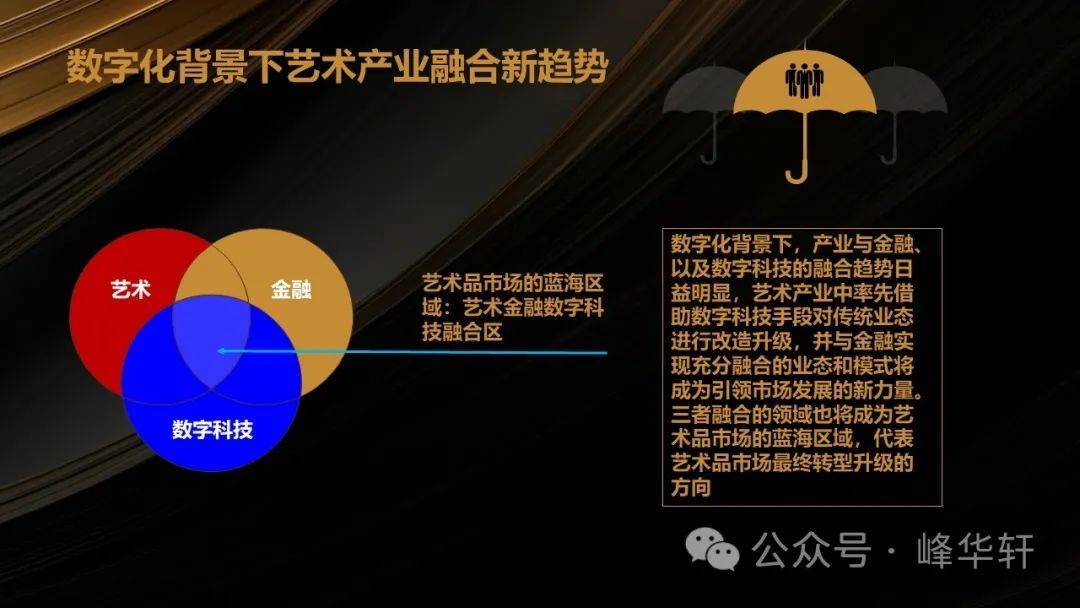 数字化背景下艺术产业融合新趋势

艺术

金融

数字科技

艺术品市场的蓝海区域：艺术金融数字科技融合区

数字化背景下，产业与金融、以及数字科技的融合趋势日益明显，艺术产业中率先借助数字科技手段对传统业态进行改造升级，并与金融实现充分融合的业态和模式将成为引领市场发展的新力量。三者融合的领域也将成为艺术品市场的蓝海区域，代表艺术品市场最终转型升级的方向

公众号 · 峰华轩